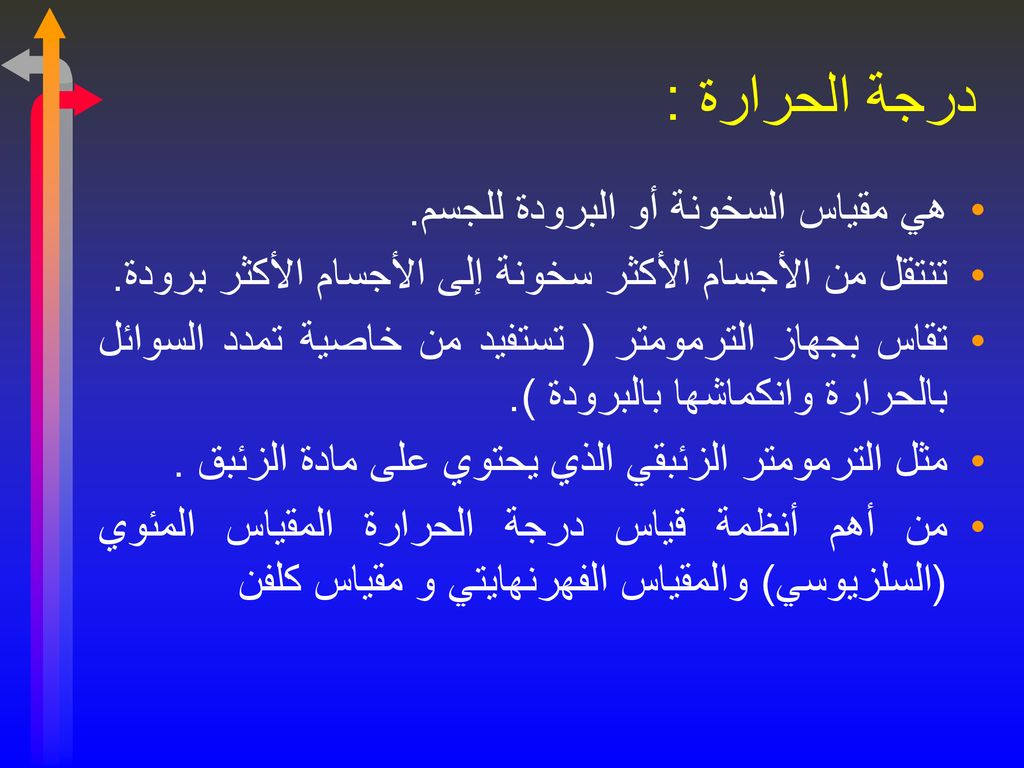 درجة الحرارة :

• هي مقياس السخونة أو البرودة للجسم.

• تنتقل من الأجسام الأكثر سخونة إلى الأجسام الأكثر برودة.

• تقاس بجهاز الترمومتر ( تستفيد من خاصية تمدد السوائل بالحرارة وانكماشها بالبرودة ).

• مثل الترمومتر الزئبقي الذي يحتوي على مادة الزئبق .

• من أهم أنظمة قياس درجة الحرارة المقياس المئوي (السلزيوسي) والمقياس الفهرنهايتي و مقياس كلفن